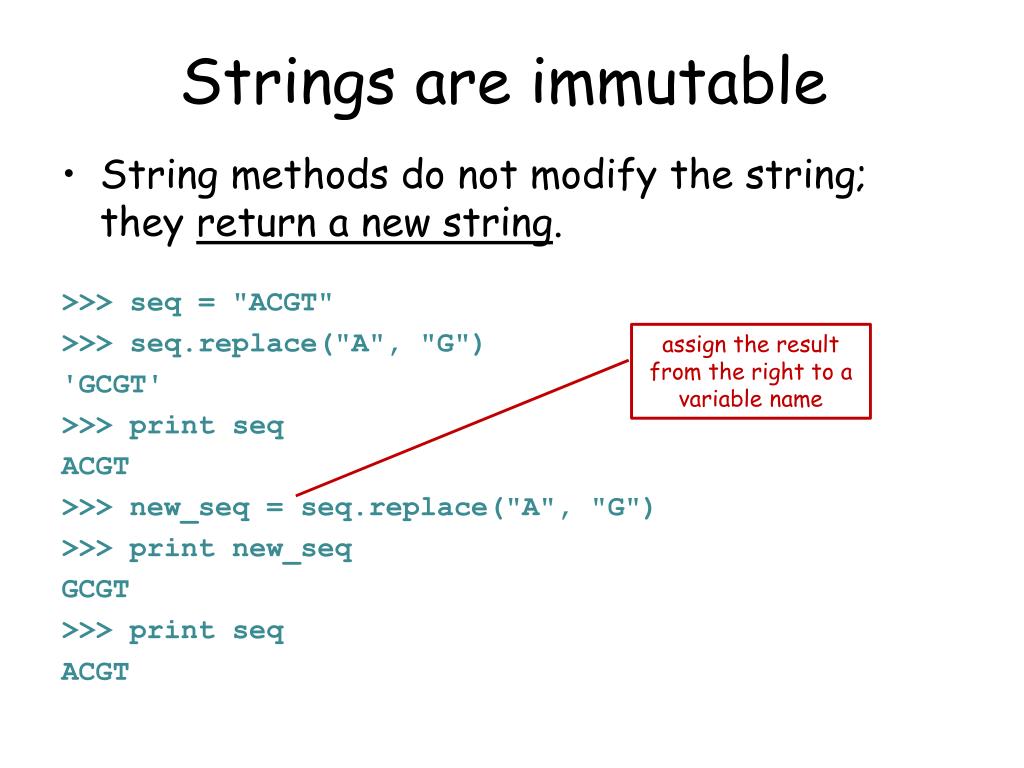 Strings are immutable

• String methods do not modify the string; they return a new string.

>>> seq = "ACGT"
>>> seq.replace("A", "G")
'GCGT'
>>> print seq
ACGT
>>> new_seq = seq.replace("A", "G")
>>> print new_seq
GCGT
>>> print seq
ACGT

assign the result from the right to a variable name